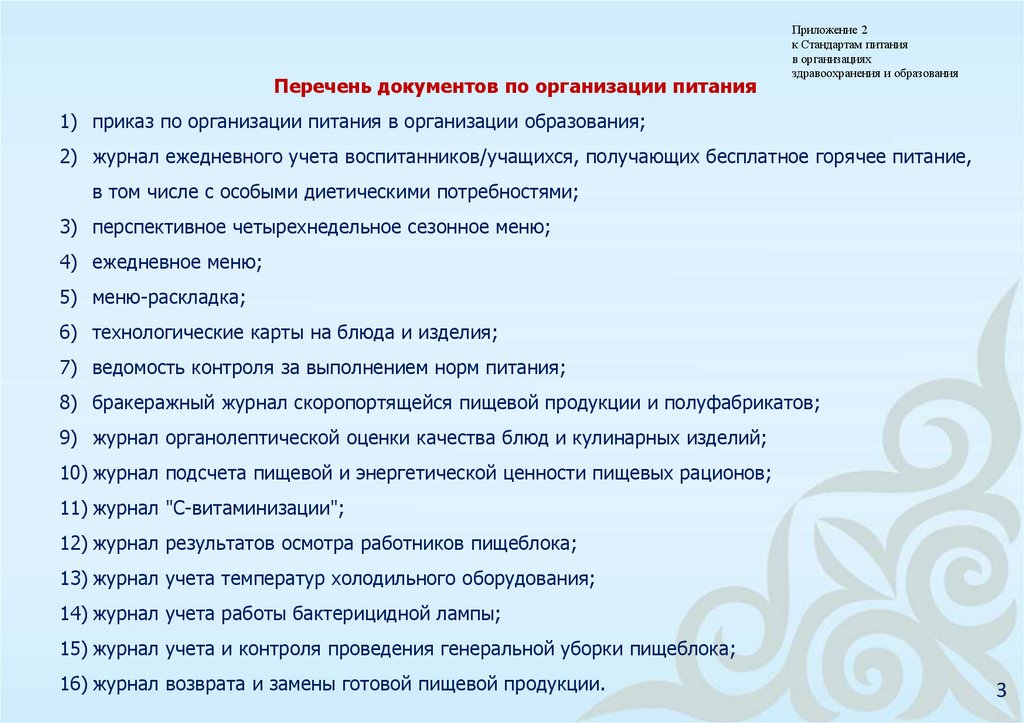 Приложение 2
к Стандартам питания
в организациях
здравоохранения и образования

Перечень документов по организации питания

1) приказ по организации питания в организации образования;
2) журнал ежедневного учета воспитанников/учащихся, получающих бесплатное горячее питание, в том числе с особыми диетическими потребностями;
3) перспективное четырехнедельное сезонное меню;
4) ежедневное меню;
5) меню-раскладка;
6) технологические карты на блюда и изделия;
7) ведомость контроля за выполнением норм питания;
8) бракеражный журнал скоропортящейся пищевой продукции и полуфабрикатов;
9) журнал органолептической оценки качества блюд и кулинарных изделий;
10) журнал подсчета пищевой и энергетической ценности пищевых рационов;
11) журнал "С-витаминизации";
12) журнал результатов осмотра работников пищеблока;
13) журнал учета температур холодильного оборудования;
14) журнал учета работы бактерицидной лампы;
15) журнал учета и контроля проведения генеральной уборки пищеблока;
16) журнал возврата и замены готовой пищевой продукции.

3